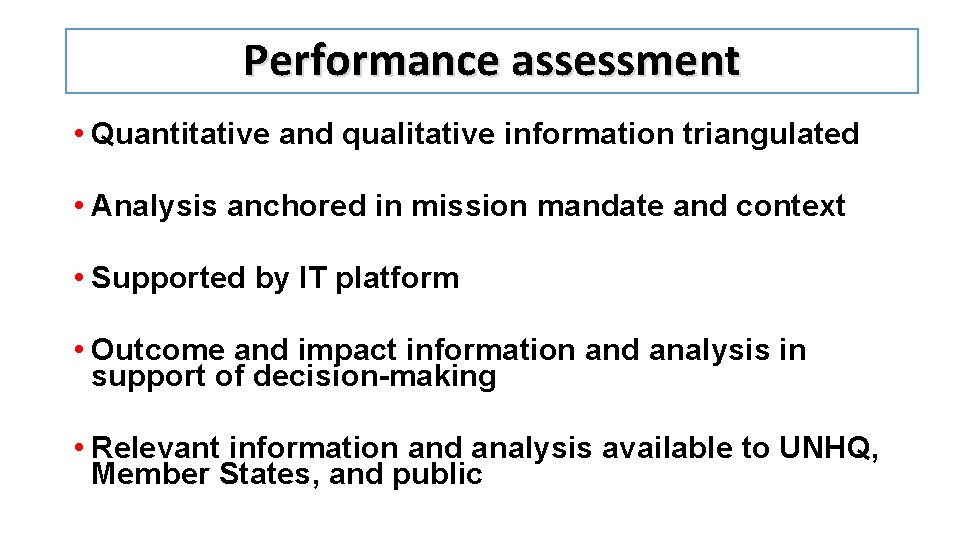 Performance assessment

• Quantitative and qualitative information triangulated

• Analysis anchored in mission mandate and context

• Supported by IT platform

• Outcome and impact information and analysis in support of decision-making

• Relevant information and analysis available to UNHQ, Member States, and public